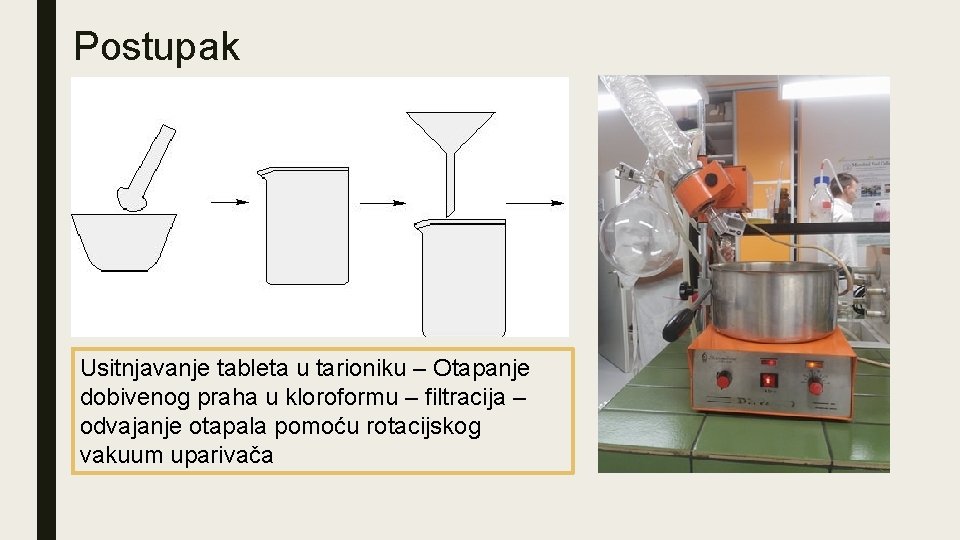 Postupak

Usitnjavanje tableta u tarioniku – Otapanje dobivenog praha u kloroformu – filtracija – odvajanje otapala pomoću rotacijskog vakuum uparivača